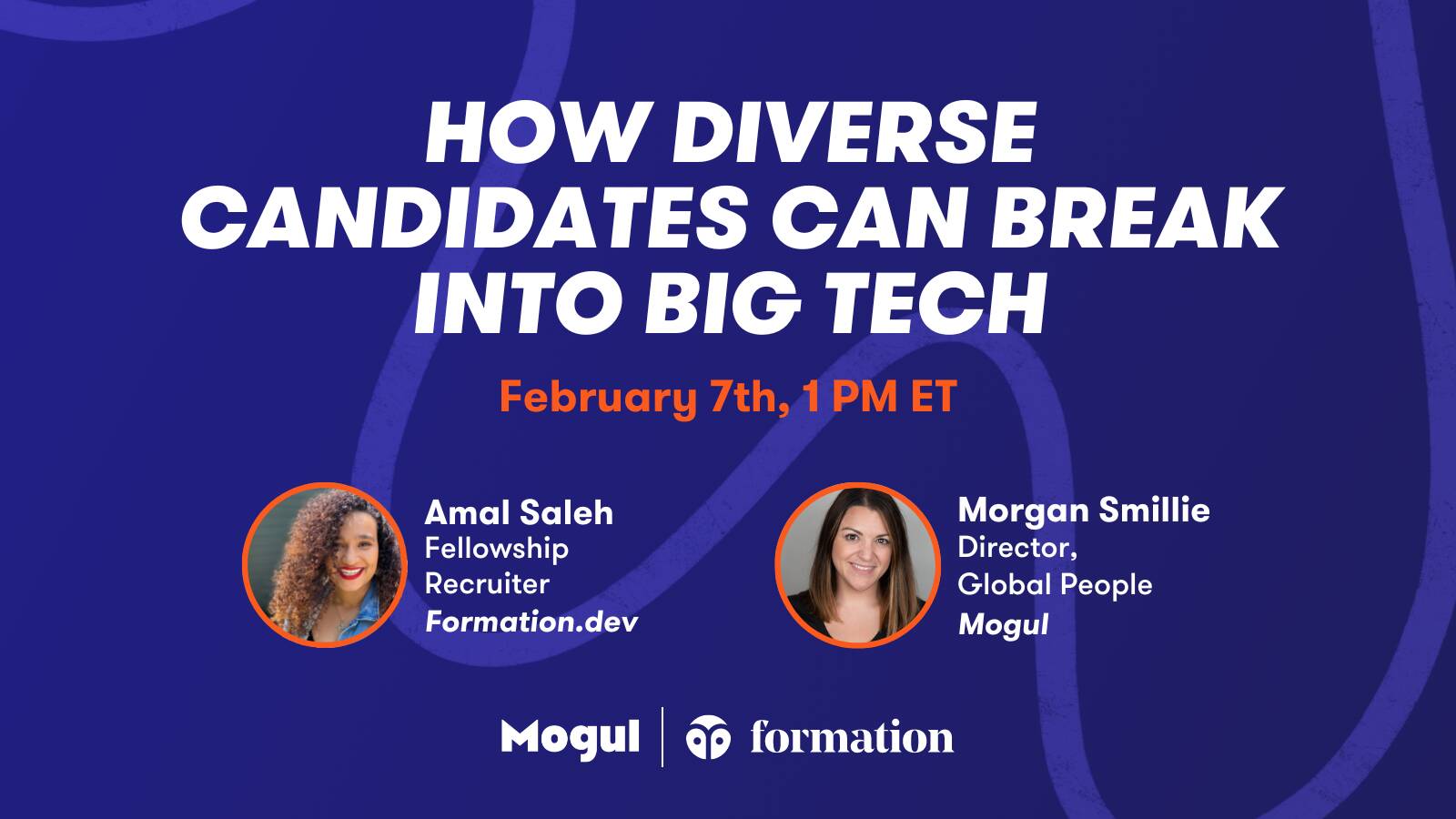 HOW DIVERSE CANDIDATES CAN BREAK INTO BIG TECH

February 7th, 1 PM ET

Amal Saleh
Fellowship Recruiter
Formation.dev

Morgan Smillie
Director, Global People
Mogul

Mogul | formation